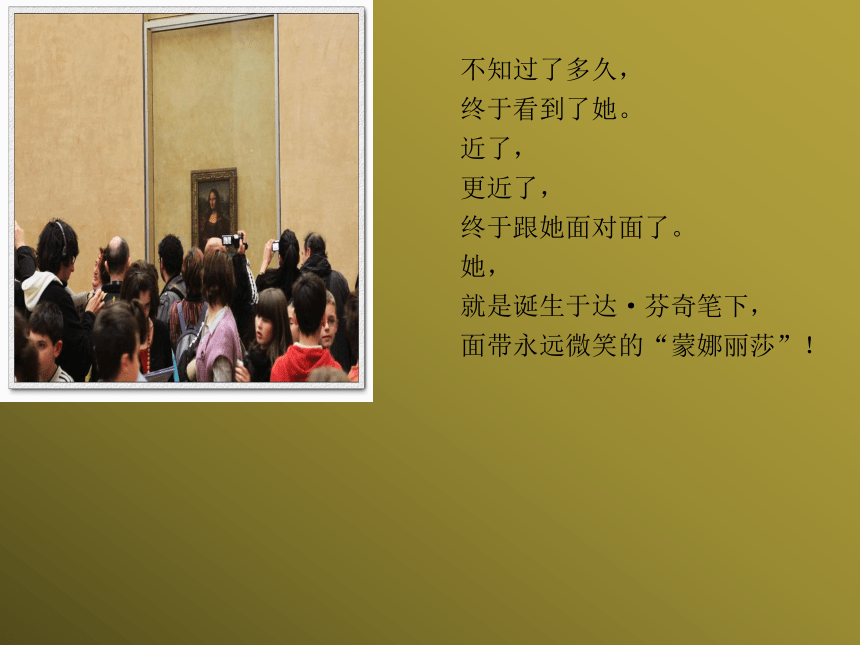 不知过了多久，
终于看到了她。
近了，
更近了，
终于跟她面对面了。
她，
就是诞生于达·芬奇笔下，
面带永远微笑的“蒙娜丽莎”！